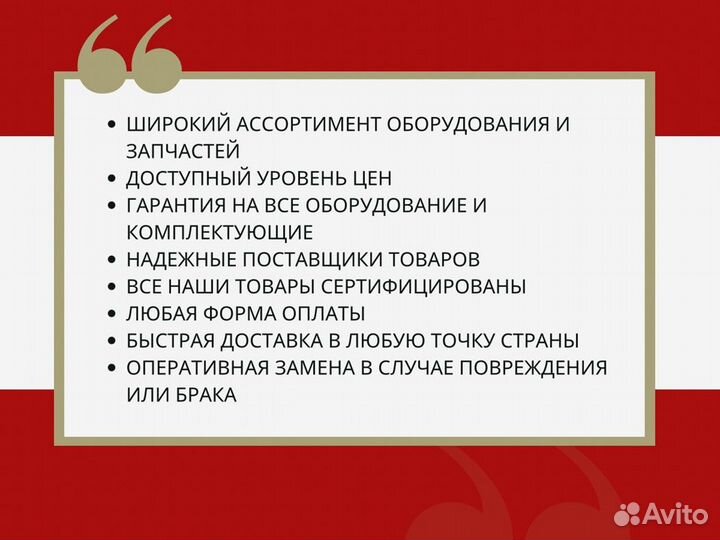 “
• ШИРОКИЙ АССОРТИМЕНТ ОБОРУДОВАНИЯ И ЗАПЧАСТЕЙ
• ДОСТУПНЫЙ УРОВЕНЬ ЦЕН
• ГАРАНТИЯ НА ВСЕ ОБОРУДОВАНИЕ И КОМПЛЕКТУЮЩИЕ
• НАДЕЖНЫЕ ПОСТАВЩИКИ ТОВАРОВ
• ВСЕ НАШИ ТОВАРЫ СЕРТИФИЦИРОВАНЫ
• ЛЮБАЯ ФОРМА ОПЛАТЫ
• БЫСТРАЯ ДОСТАВКА В ЛЮБУЮ ТОЧКУ СТРАНЫ
• ОПЕРАТИВНАЯ ЗАМЕНА В СЛУЧАЕ ПОВРЕЖДЕНИЯ ИЛИ БРАКА

Avito